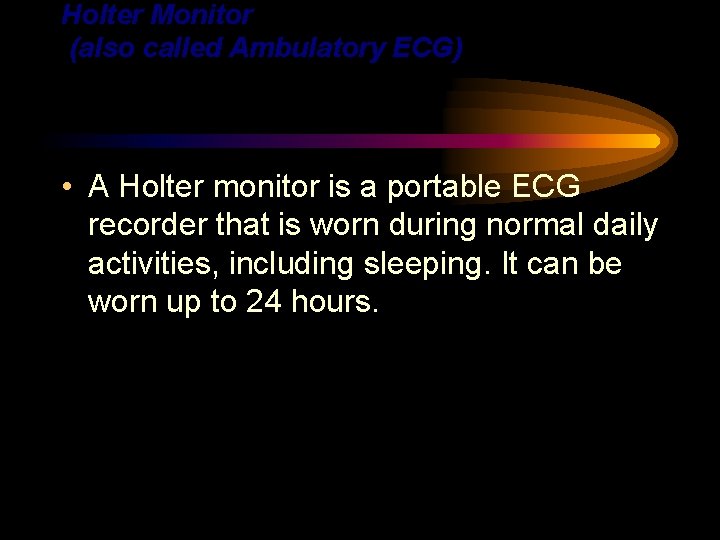 Holter Monitor
(also called Ambulatory ECG)

• A Holter monitor is a portable ECG recorder that is worn during normal daily activities, including sleeping. It can be worn up to 24 hours.